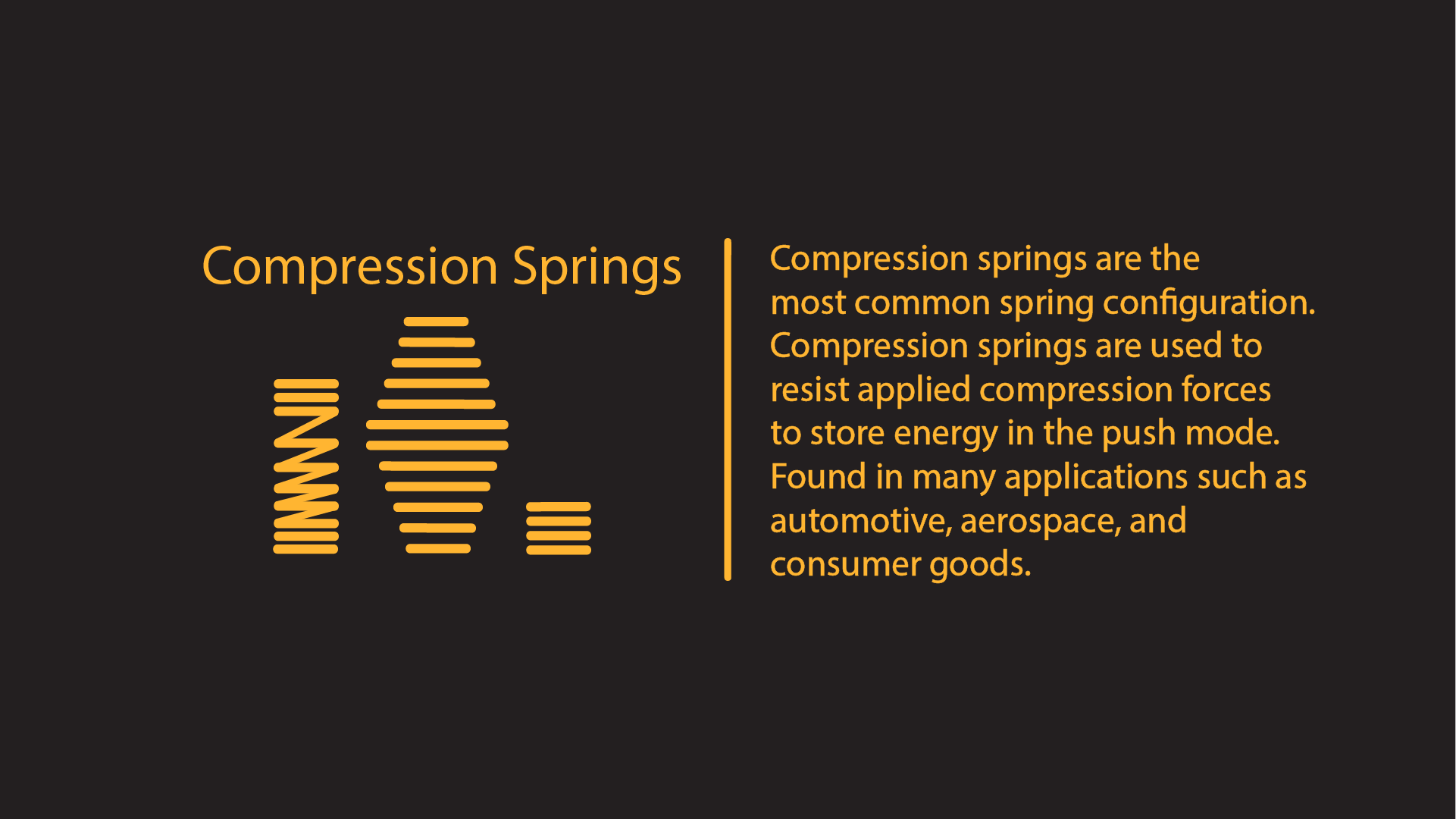 Compression Springs

Compression springs are the most common spring configuration. Compression springs are used to resist applied compression forces to store energy in the push mode. Found in many applications such as automotive, aerospace, and consumer goods.